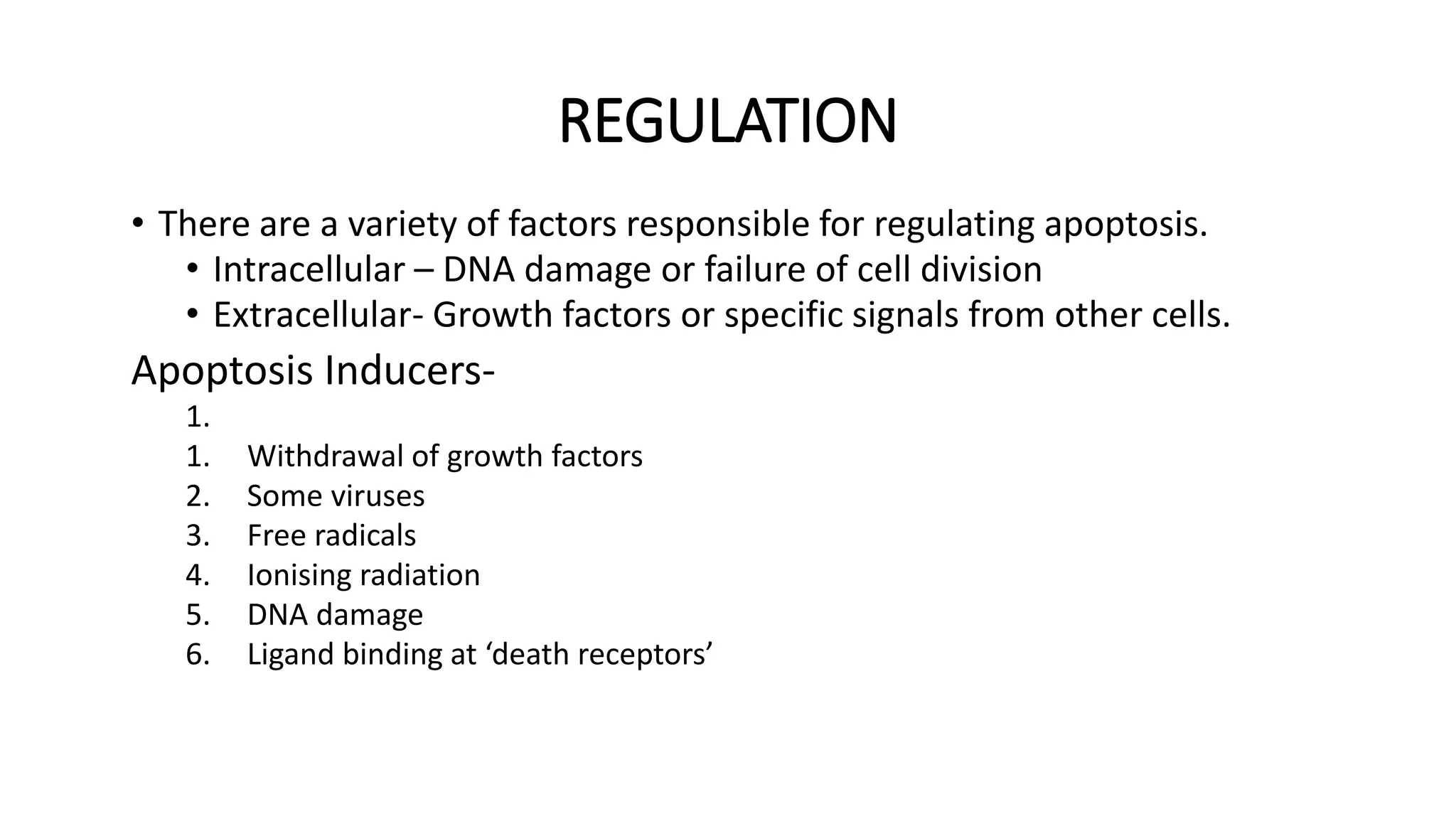 REGULATION

• There are a variety of factors responsible for regulating apoptosis.
• Intracellular – DNA damage or failure of cell division
• Extracellular- Growth factors or specific signals from other cells.

Apoptosis Inducers-
1.
1. Withdrawal of growth factors
2. Some viruses
3. Free radicals
4. Ionising radiation
5. DNA damage
6. Ligand binding at ‘death receptors’